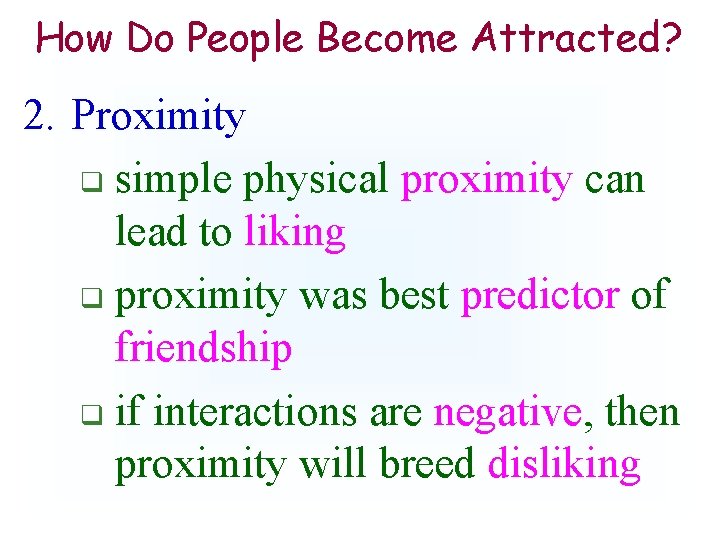 How Do People Become Attracted?

2. Proximity

❑ simple physical proximity can lead to liking

❑ proximity was best predictor of friendship

❑ if interactions are negative, then proximity will breed disliking